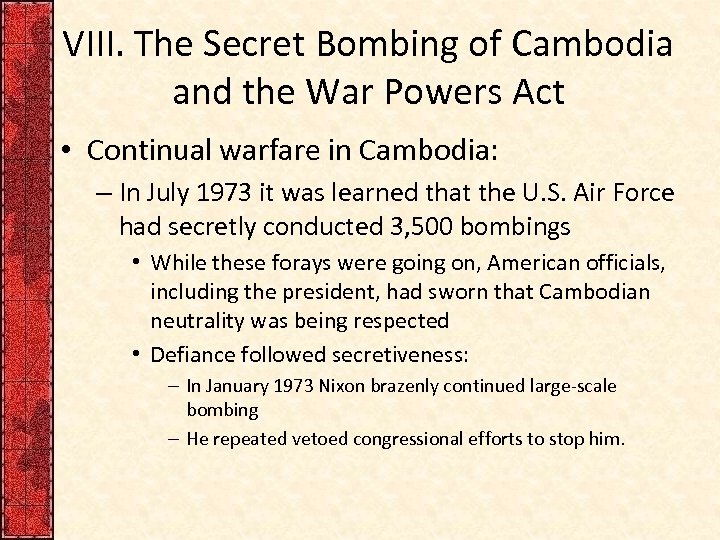 VIII. The Secret Bombing of Cambodia and the War Powers Act

• Continual warfare in Cambodia:

– In July 1973 it was learned that the U.S. Air Force had secretly conducted 3,500 bombings

• While these forays were going on, American officials, including the president, had sworn that Cambodian neutrality was being respected

• Defiance followed secretiveness:

– In January 1973 Nixon brazenly continued large-scale bombing

– He repeated vetoed congressional efforts to stop him.